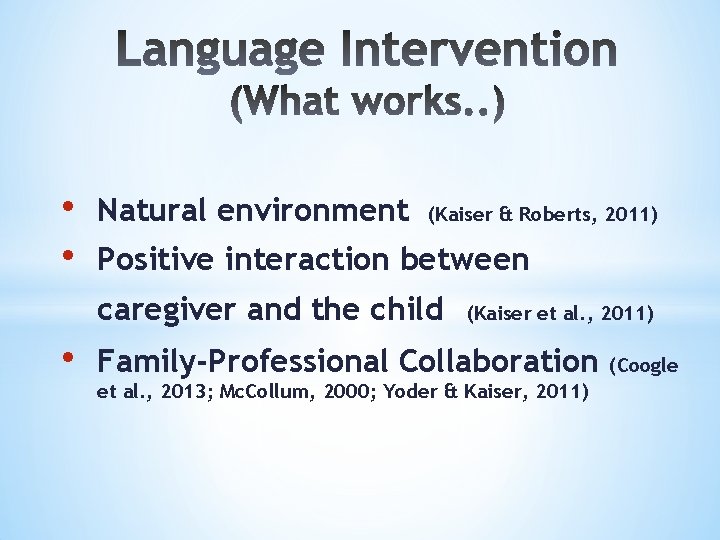 Language Intervention
(What works..)

• Natural environment (Kaiser & Roberts, 2011)
• Positive interaction between caregiver and the child (Kaiser et al., 2011)
• Family-Professional Collaboration (Coogle et al., 2013; McCollum, 2000; Yoder & Kaiser, 2011)